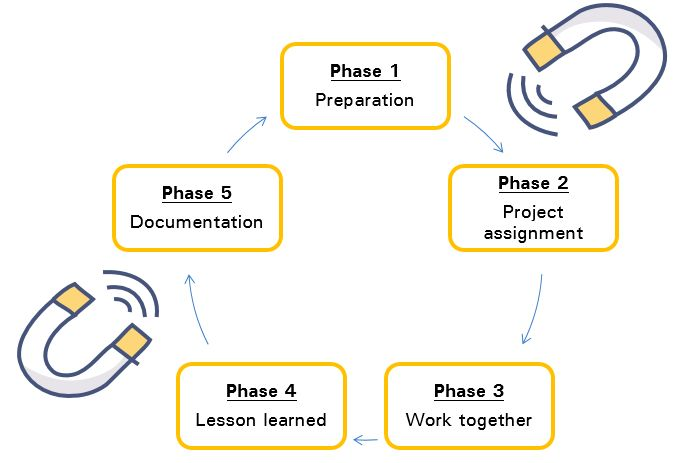 Phase 1
Preparation

Phase 2
Project assignment

Phase 3
Work together

Phase 4
Lesson learned

Phase 5
Documentation